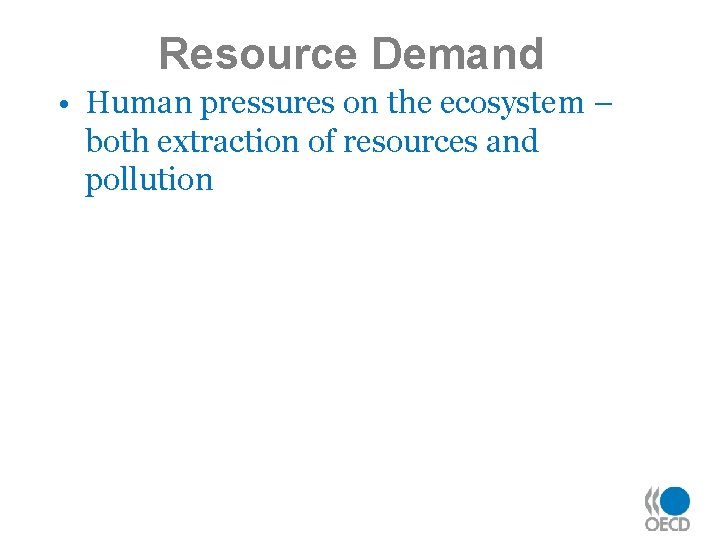 Resource Demand

• Human pressures on the ecosystem – both extraction of resources and pollution

OECD